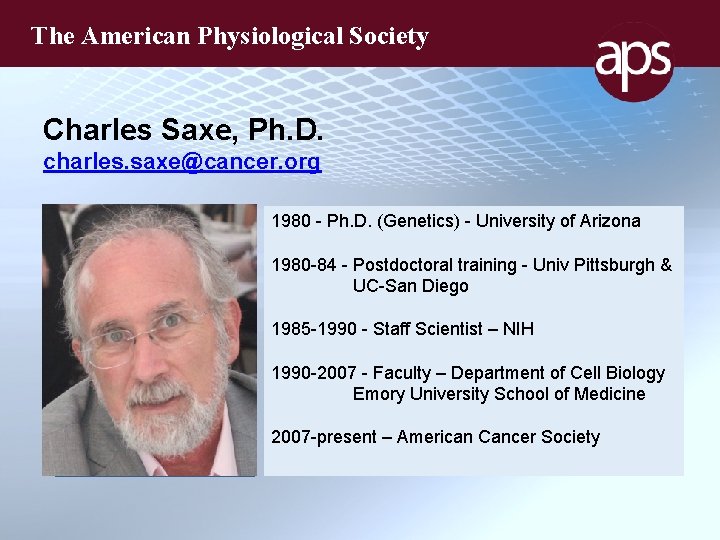 The American Physiological Society

aps

Charles Saxe, Ph.D.
charles.saxe@cancer.org

1980 - Ph.D. (Genetics) - University of Arizona

1980-84 - Postdoctoral training - Univ Pittsburgh & UC-San Diego

1985-1990 - Staff Scientist – NIH

1990-2007 - Faculty – Department of Cell Biology Emory University School of Medicine

2007-present – American Cancer Society